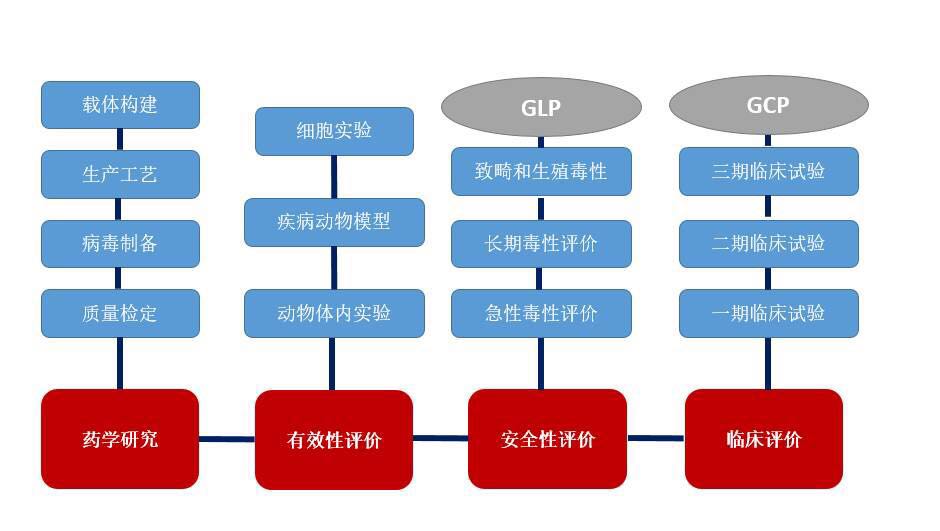 载体构建
生产工艺
病毒制备
质量检定
药学研究

细胞实验
疾病动物模型
动物体内实验
有效性评价

GLP
致畸和生殖毒性
长期毒性评价
急性毒性评价
安全性评价

GCP
三期临床试验
二期临床试验
一期临床试验
临床评价